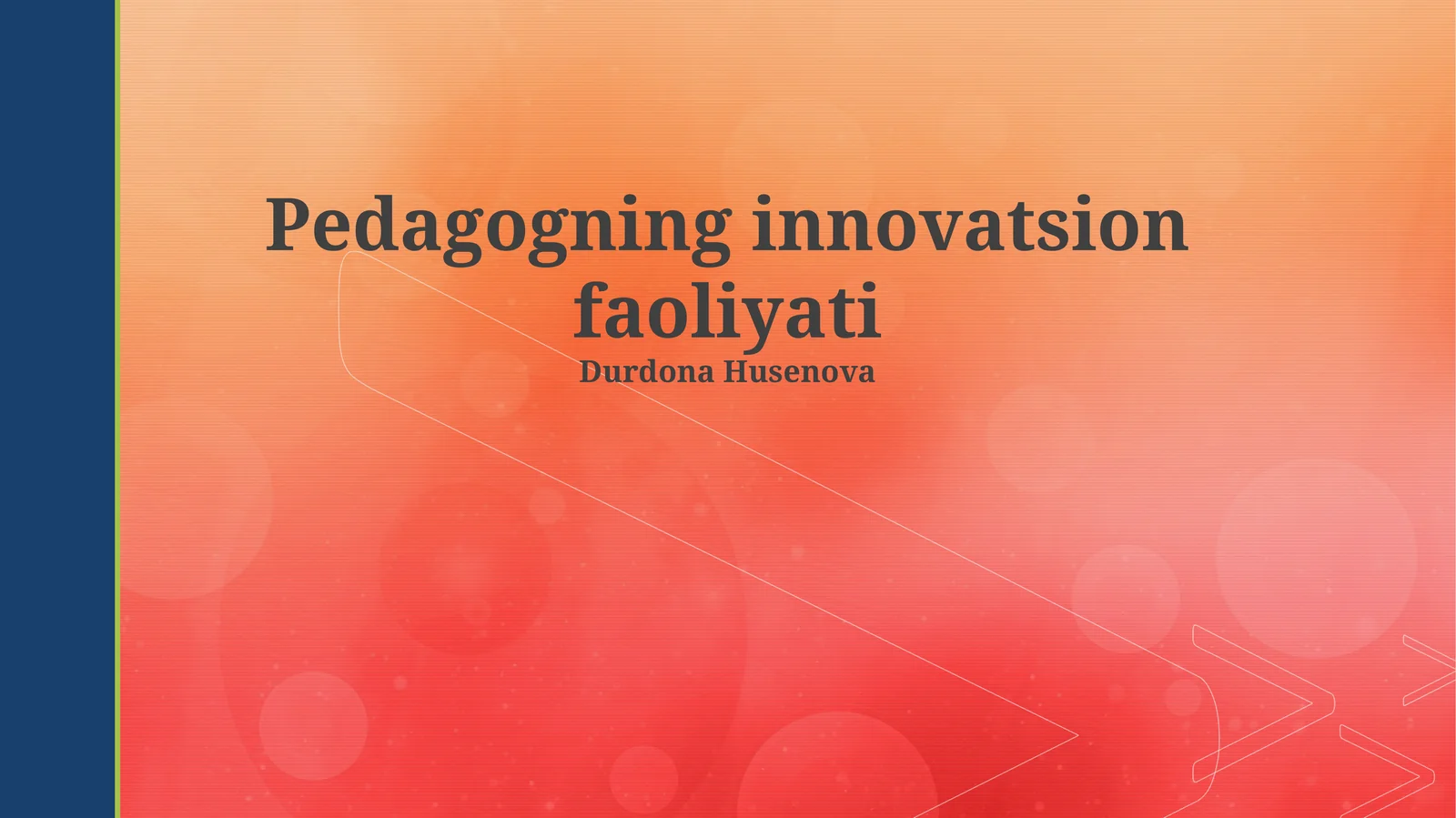 Pedagogning innovatsion faoliyati

Durdona Husenova